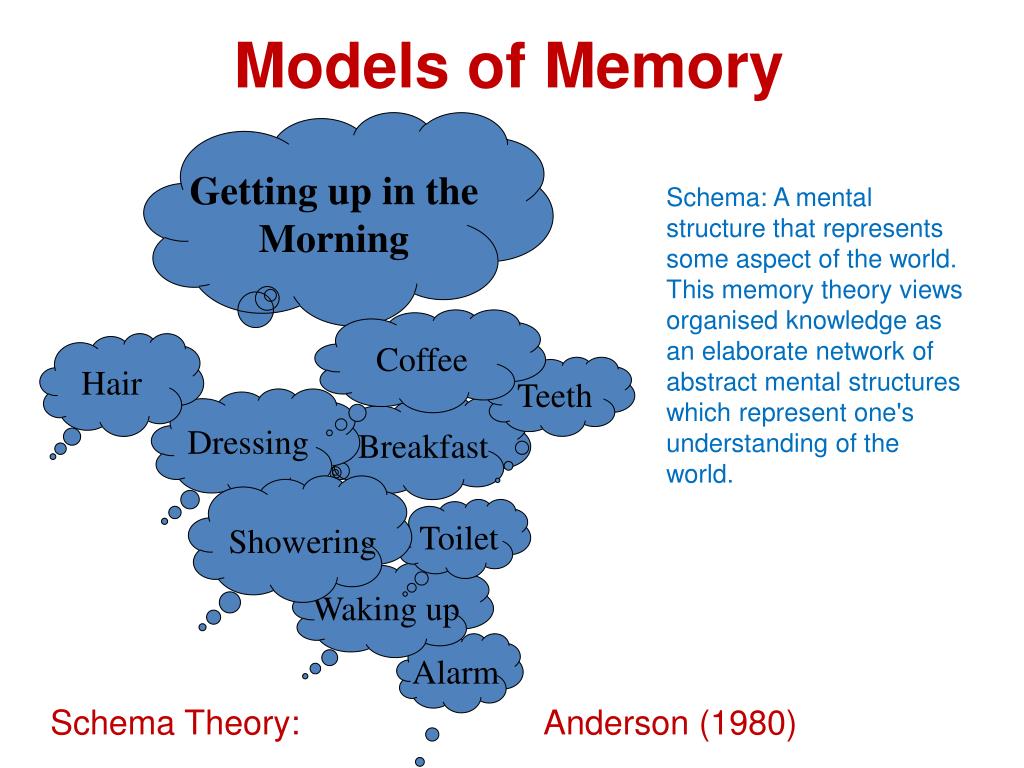 Models of Memory

Getting up in the Morning

Coffee

Hair

Teeth

Dressing

Breakfast

Showering

Toilet

Waking up

Alarm

Schema: A mental structure that represents some aspect of the world. This memory theory views organised knowledge as an elaborate network of abstract mental structures which represent one's understanding of the world.

Schema Theory: Anderson (1980)